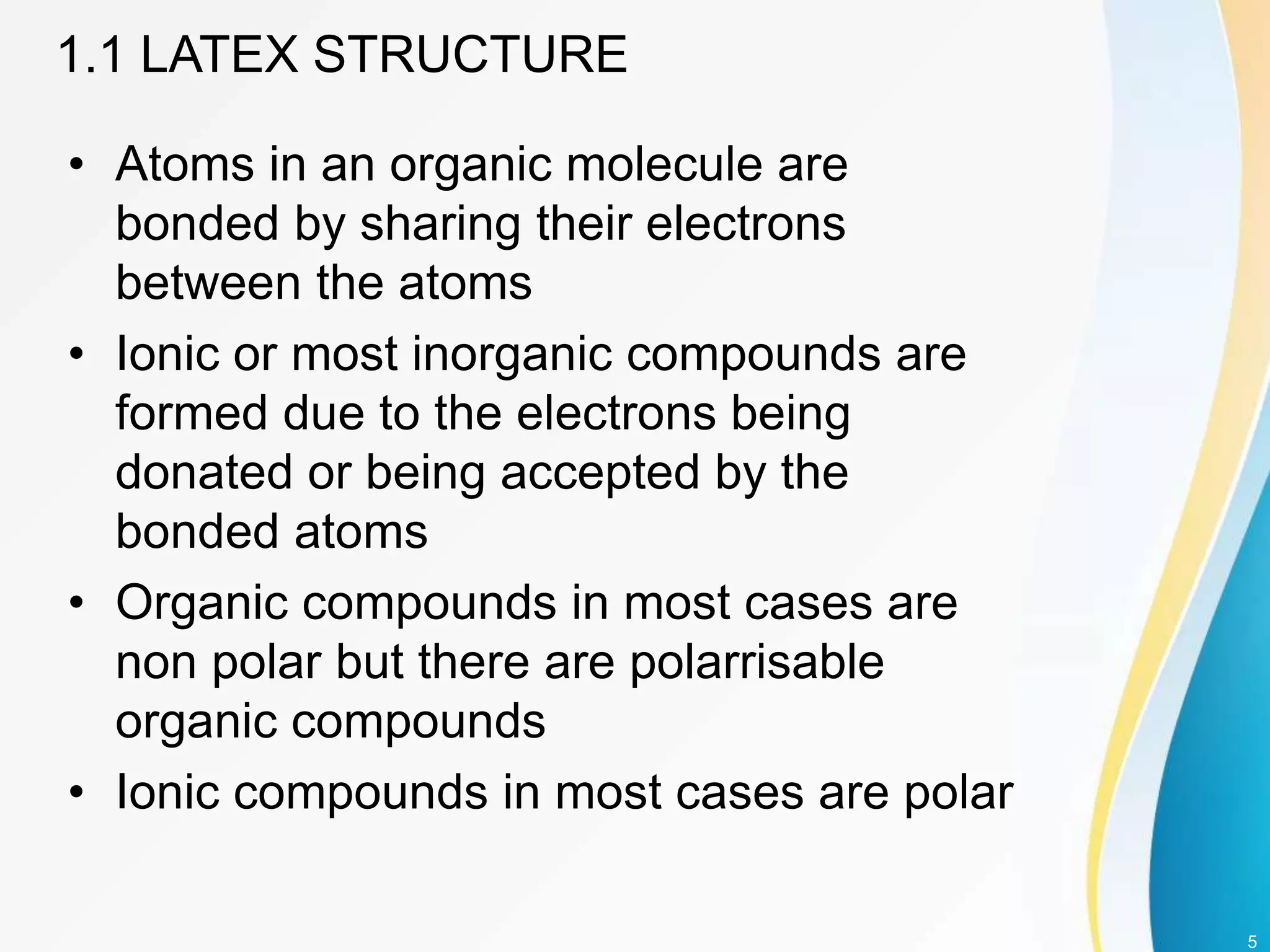 1.1 LATEX STRUCTURE

• Atoms in an organic molecule are bonded by sharing their electrons between the atoms
• Ionic or most inorganic compounds are formed due to the electrons being donated or being accepted by the bonded atoms
• Organic compounds in most cases are non polar but there are polarrisable organic compounds
• Ionic compounds in most cases are polar

5